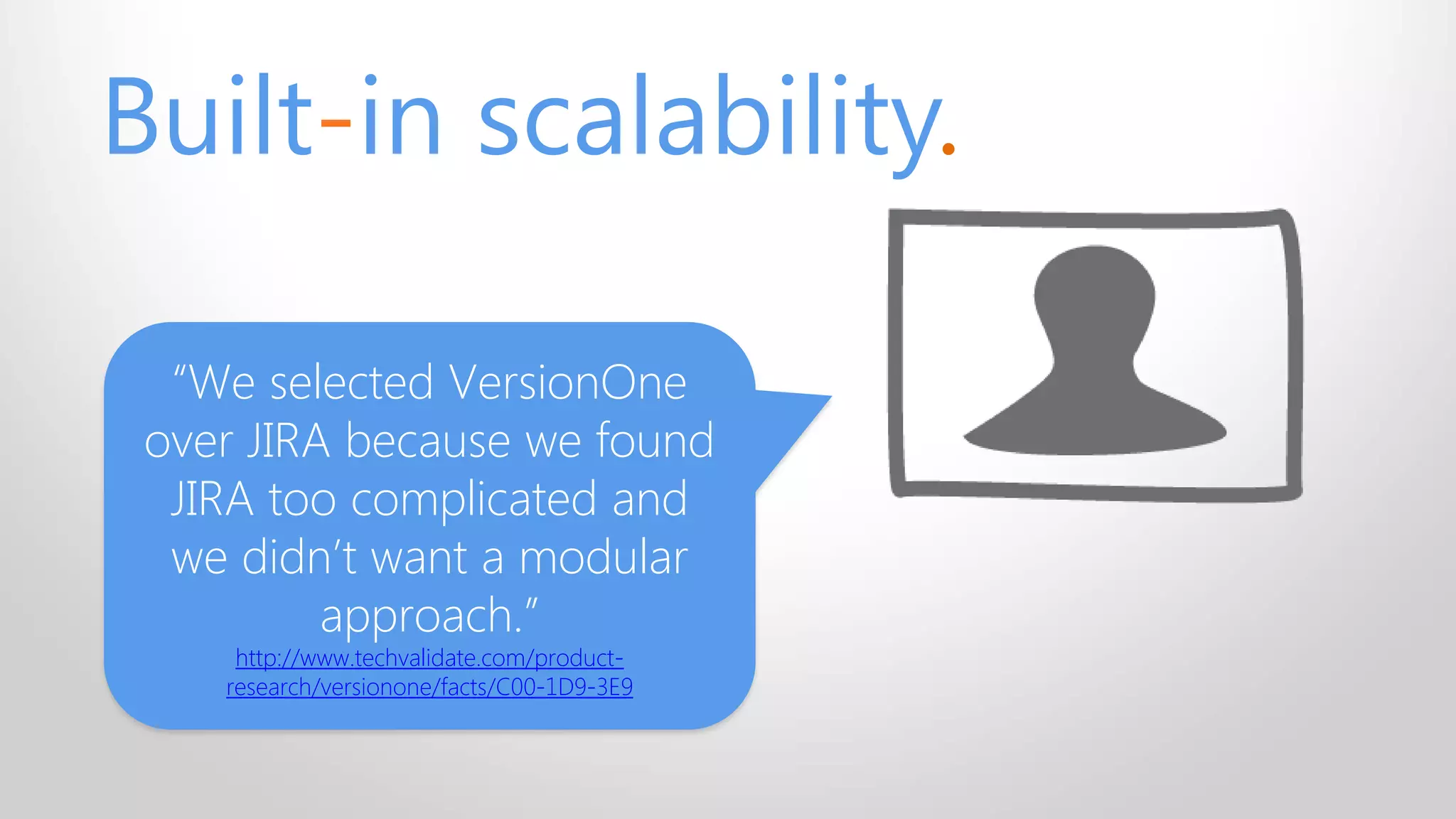 Built-in scalability.

“We selected VersionOne over JIRA because we found JIRA too complicated and we didn’t want a modular approach.”
http://www.techvalidate.com/product-research/versionone/facts/C00-1D9-3E9